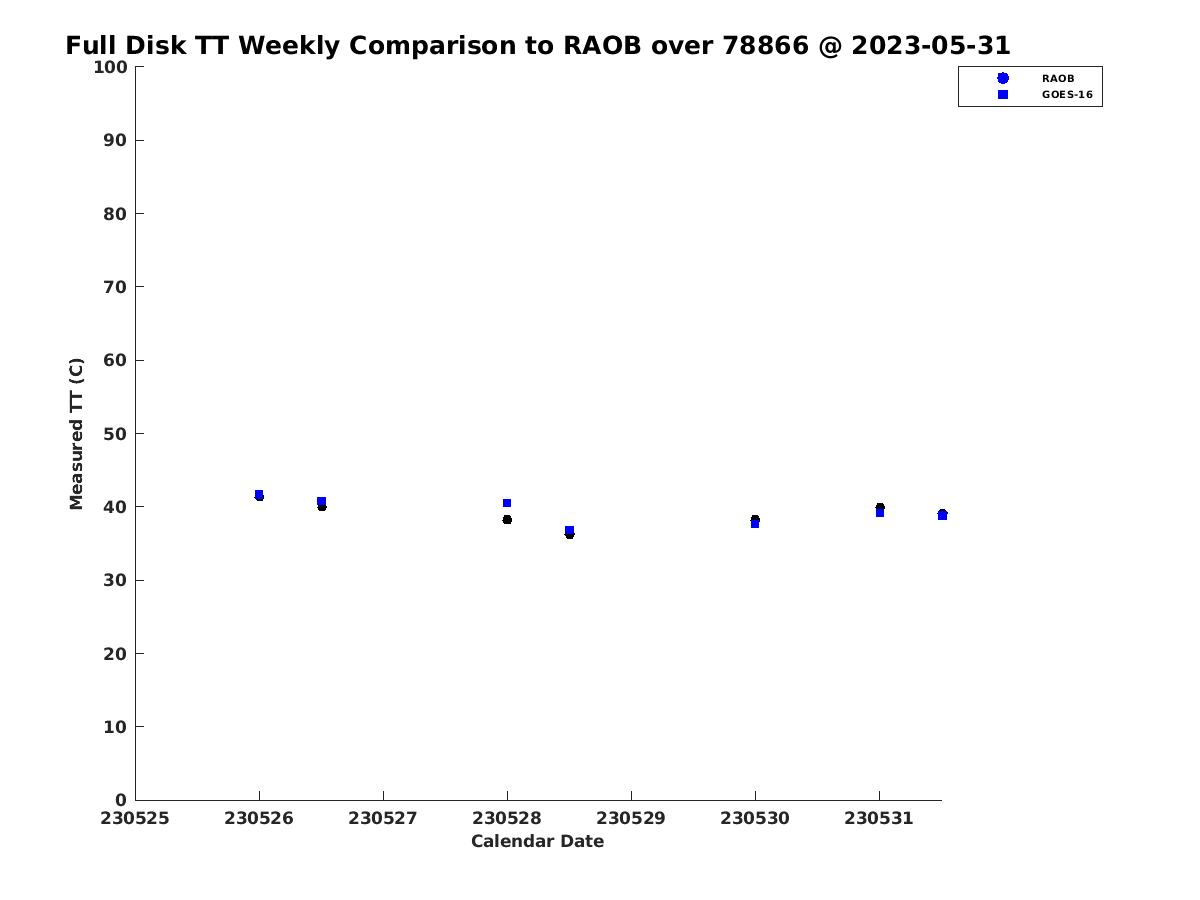 Full Disk TT Weekly Comparison to RAOB over 78866 @ 2023-05-31

RAOB
GOES-16

Measured TT (C)

100
90
80
70
60
50
40
30
20
10
0

230525 230526 230527 230528 230529 230530 230531

Calendar Date